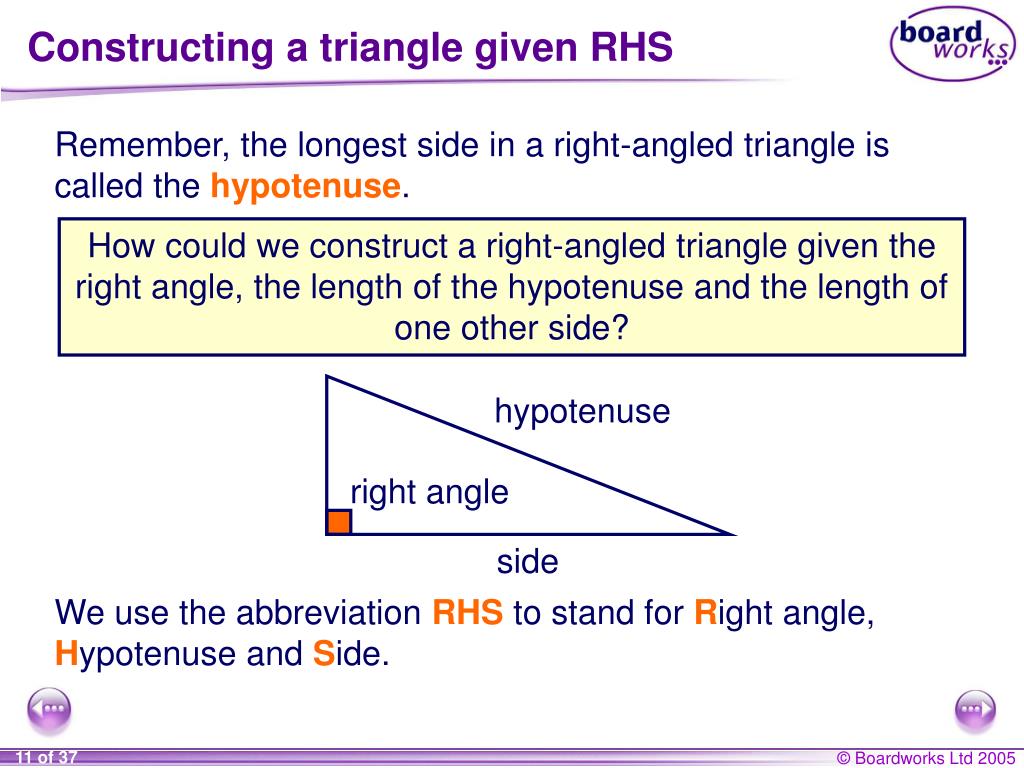 Constructing a triangle given RHS

board works

Remember, the longest side in a right-angled triangle is called the hypotenuse.

How could we construct a right-angled triangle given the right angle, the length of the hypotenuse and the length of one other side?

hypotenuse

right angle

side

We use the abbreviation RHS to stand for Right angle, Hypotenuse and Side.

11 of 37

© Boardworks Ltd 2005